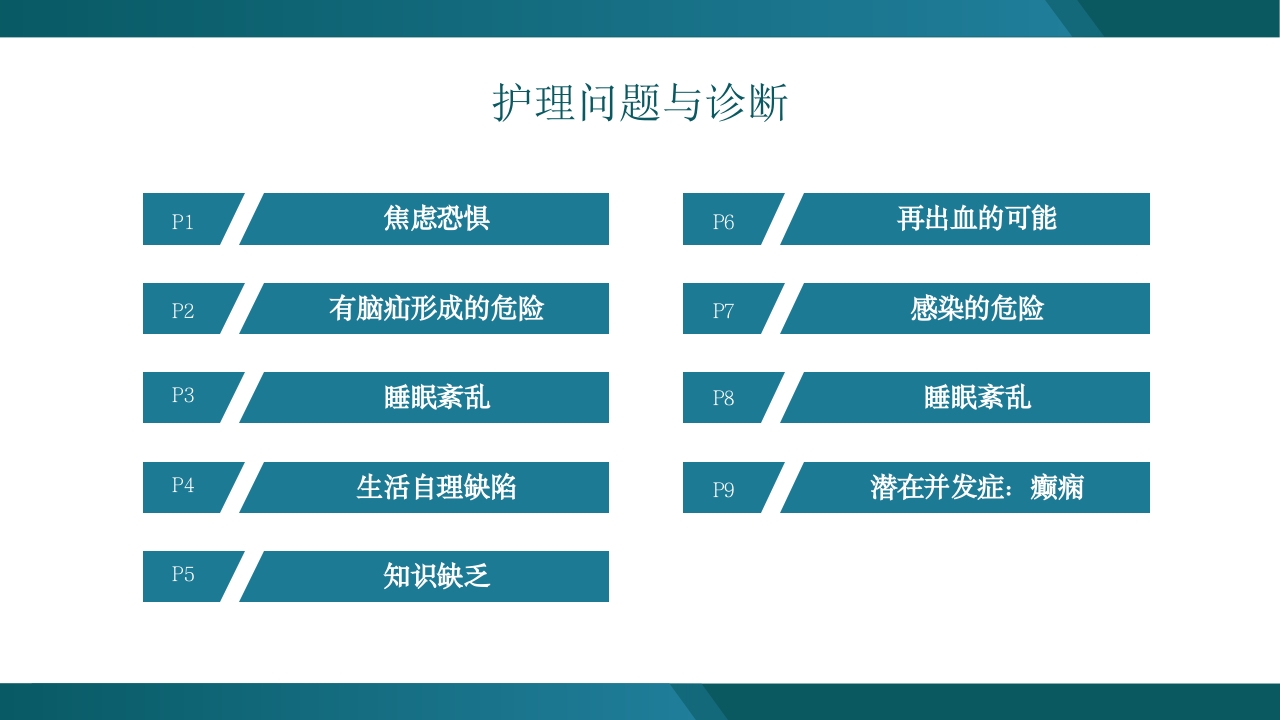 护理问题与诊断

P1 焦虑恐惧

P2 有脑疝形成的危险

P3 睡眠紊乱

P4 生活自理缺陷

P5 知识缺乏

P6 再出血的可能

P7 感染的危险

P8 睡眠紊乱

P9 潜在并发症：癫痫